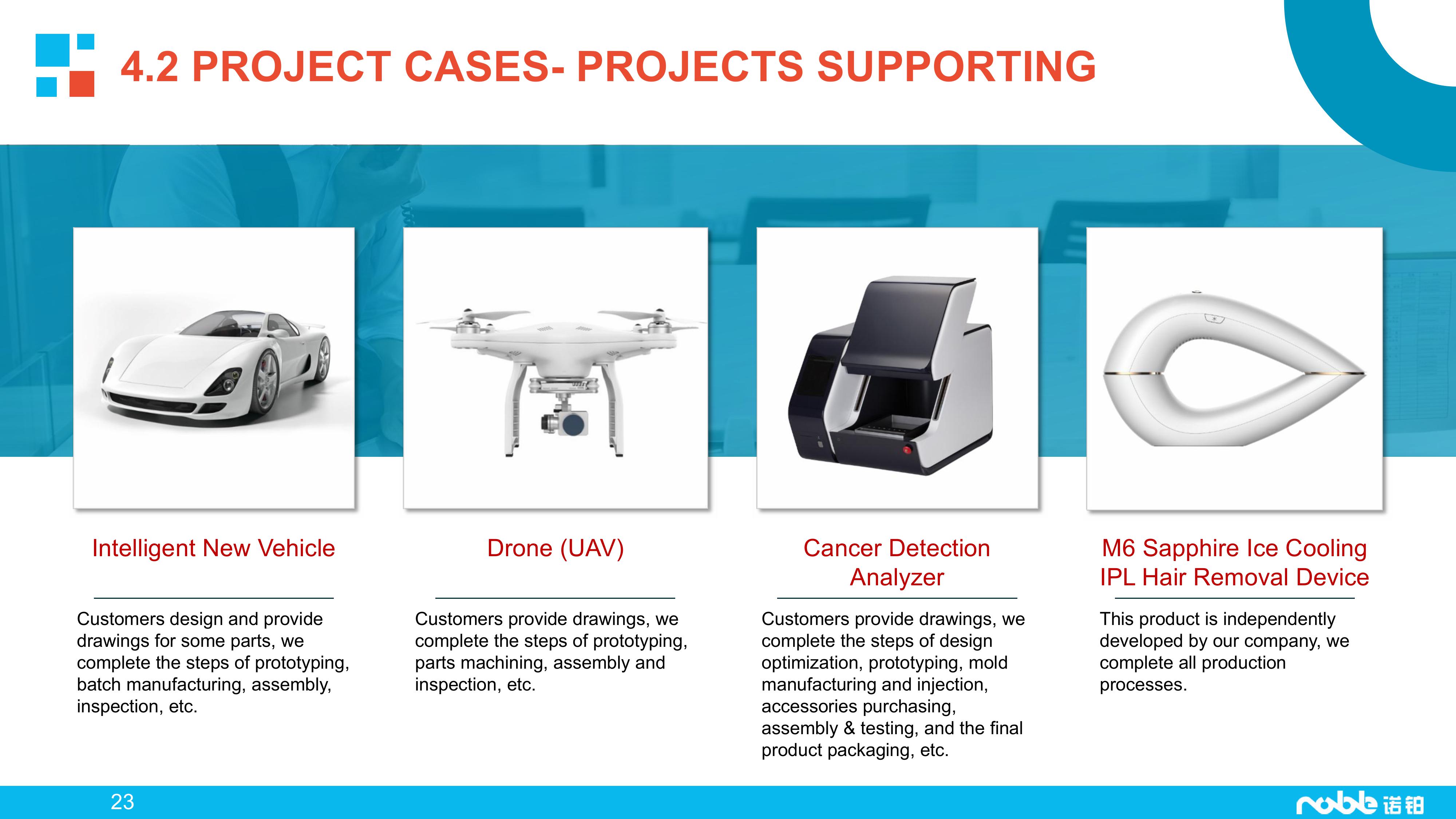 4.2 PROJECT CASES- PROJECTS SUPPORTING

Intelligent New Vehicle

Customers design and provide drawings for some parts, we complete the steps of prototyping, batch manufacturing, assembly, inspection, etc.

Drone (UAV)

Customers provide drawings, we complete the steps of prototyping, parts machining, assembly and inspection, etc.

Cancer Detection Analyzer

Customers provide drawings, we complete the steps of design optimization, prototyping, mold manufacturing and injection, accessories purchasing, assembly & testing, and the final product packaging, etc.

M6 Sapphire Ice Cooling IPL Hair Removal Device

This product is independently developed by our company, we complete all production processes.

23

noble 诺铂